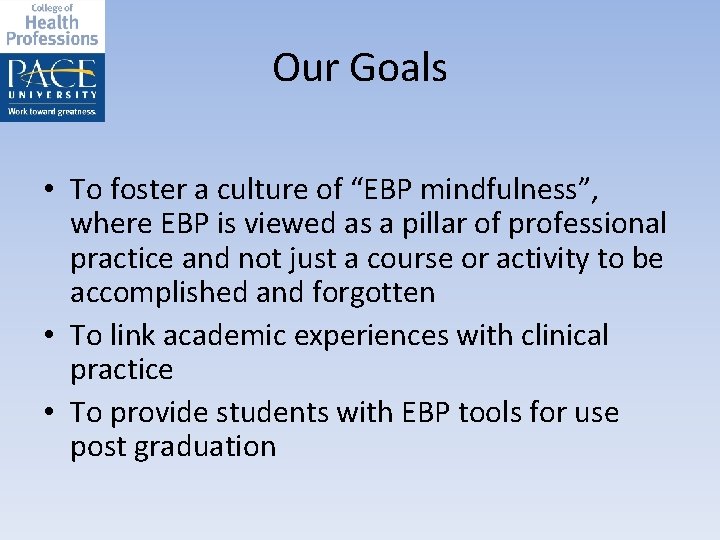 College of
Health
Professions

PACE
UNIVERSITY
Work toward greatness.

Our Goals

• To foster a culture of “EBP mindfulness”, where EBP is viewed as a pillar of professional practice and not just a course or activity to be accomplished and forgotten
• To link academic experiences with clinical practice
• To provide students with EBP tools for use post graduation